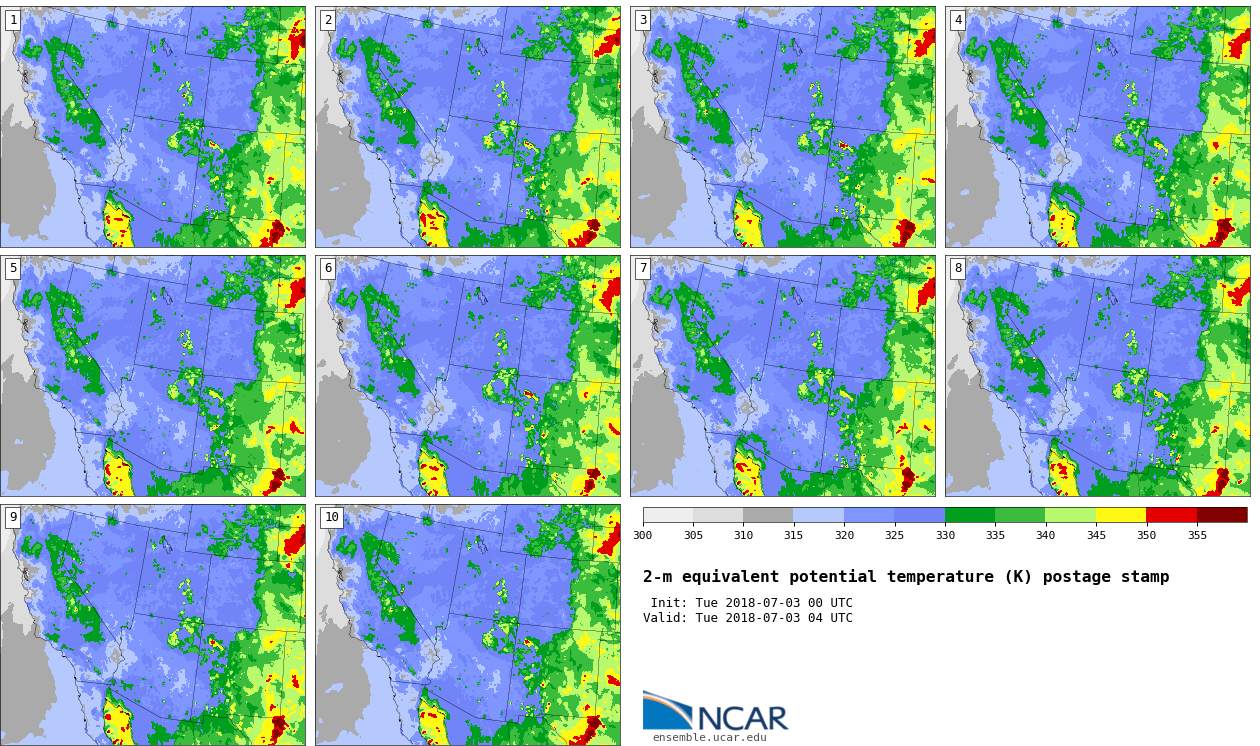 1

2

3

4

5

6

7

8

9

10

300 305 310 315 320 325 330 335 340 345 350 355

2-m equivalent potential temperature (K) postage stamp

Init: Tue 2018-07-03 00 UTC
Valid: Tue 2018-07-03 04 UTC

NCAR
ensemble.ucar.edu